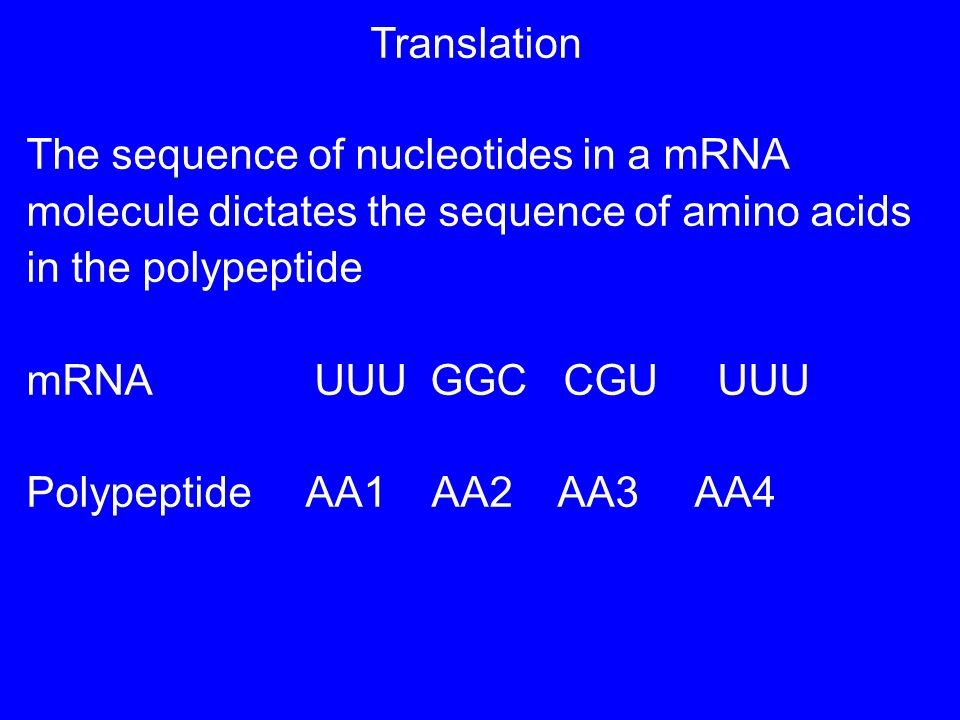 Translation

The sequence of nucleotides in a mRNA molecule dictates the sequence of amino acids in the polypeptide

mRNA UUU GGC CGU UUU

Polypeptide AA1 AA2 AA3 AA4